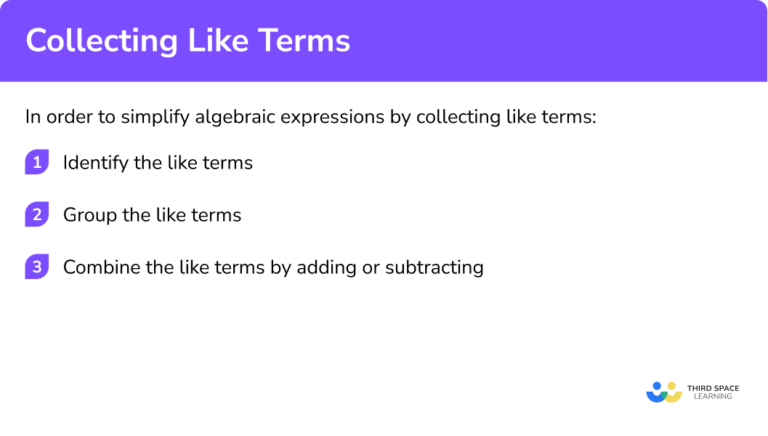 Collecting Like Terms

In order to simplify algebraic expressions by collecting like terms:

1 Identify the like terms

2 Group the like terms

3 Combine the like terms by adding or subtracting

THIRD SPACE LEARNING